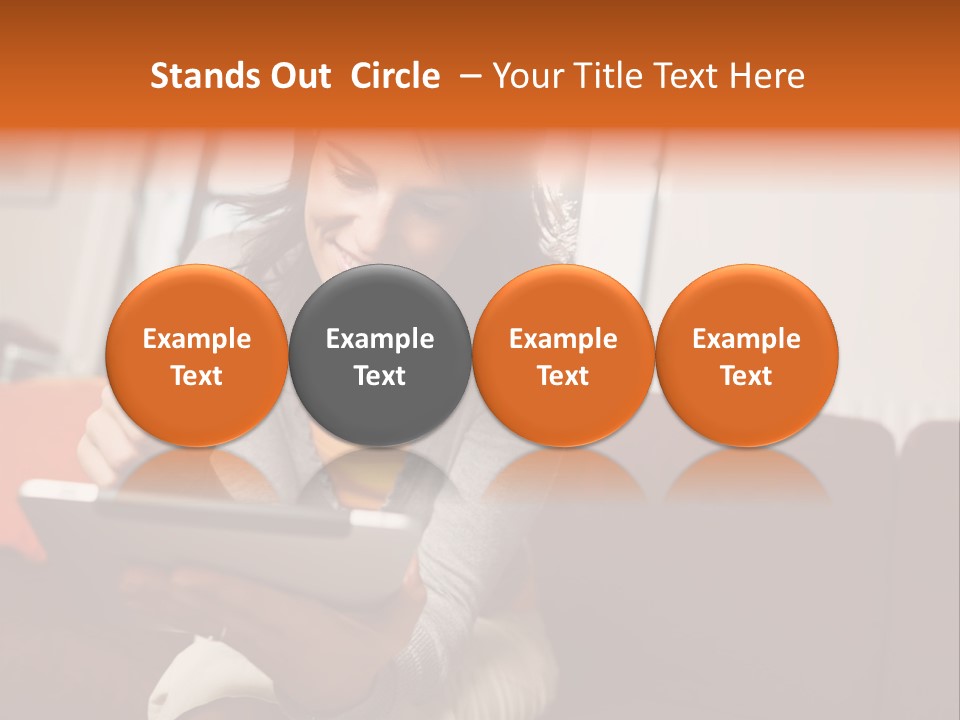 Stands Out Circle – Your Title Text Here

Example Text

Example Text

Example Text

Example Text